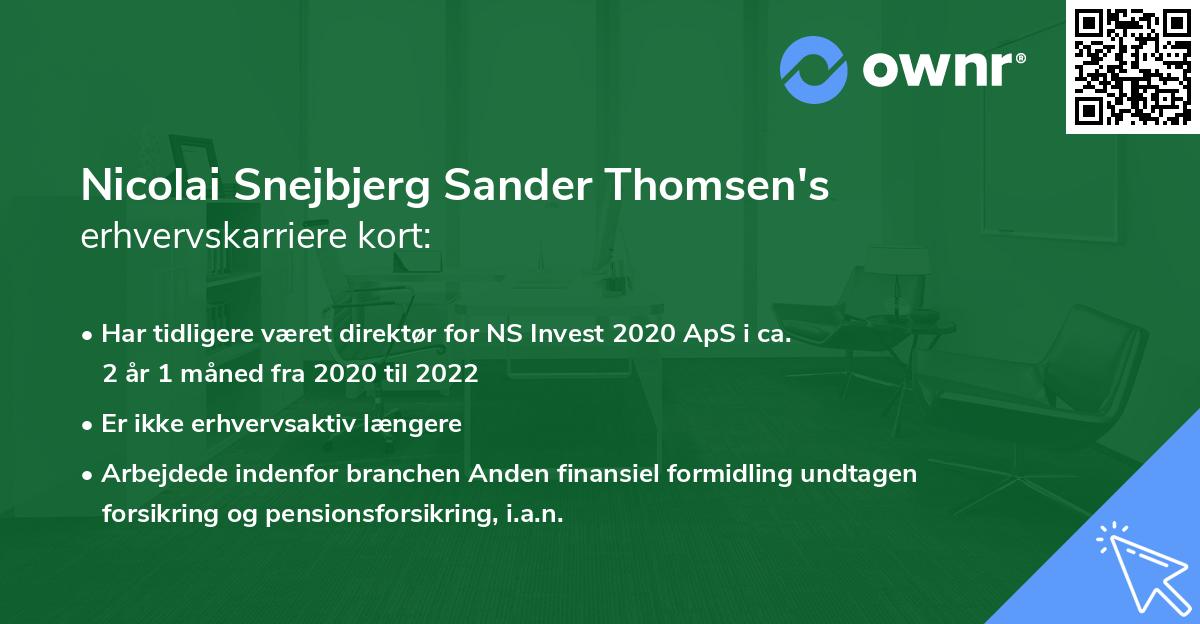 ownr®

Nicolai Snejbjerg Sander Thomsen's erhvervskarriere kort:

• Har tidligere været direktør for NS Invest 2020 ApS i ca. 2 år 1 måned fra 2020 til 2022

• Er ikke erhvervsaktiv længere

• Arbejdede indenfor branchen Anden finansiel formidling undtagen forsikring og pensionsforsikring, i.a.n.